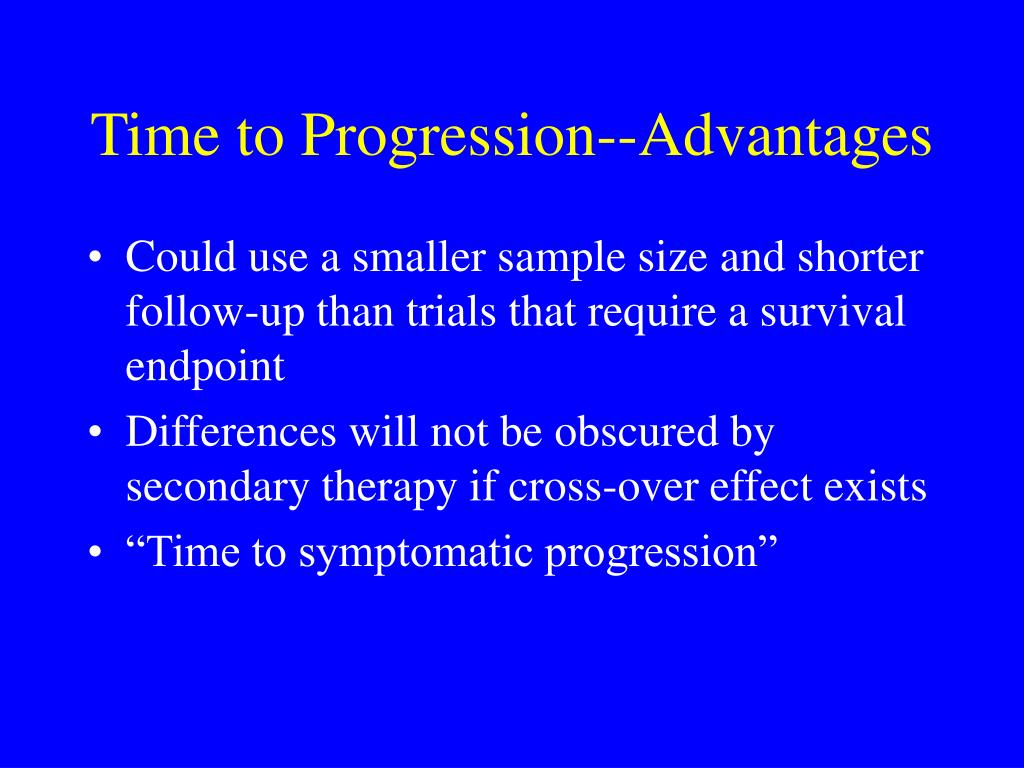 Time to Progression--Advantages

• Could use a smaller sample size and shorter follow-up than trials that require a survival endpoint
• Differences will not be obscured by secondary therapy if cross-over effect exists
• “Time to symptomatic progression”